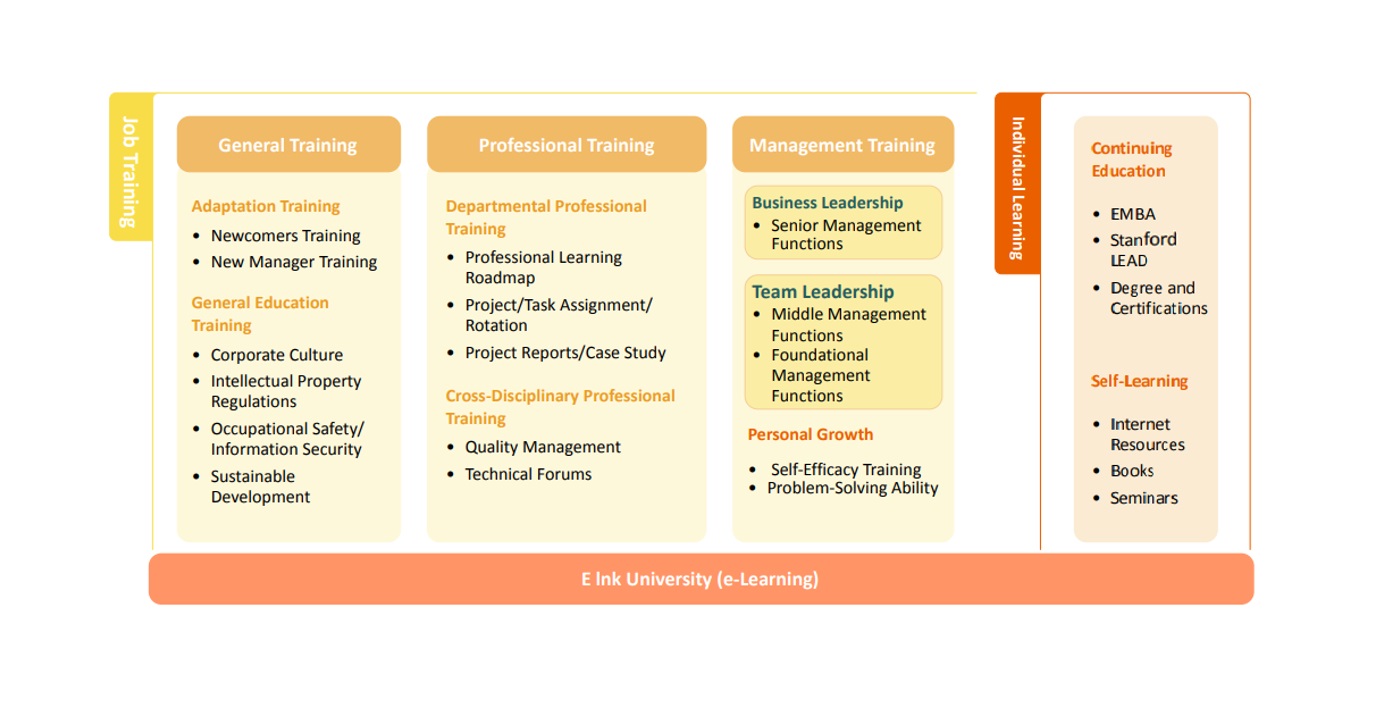 Job Training

General Training

Adaptation Training
• Newcomers Training
• New Manager Training

General Education Training
• Corporate Culture
• Intellectual Property Regulations
• Occupational Safety/ Information Security
• Sustainable Development

Professional Training

Departmental Professional Training
• Professional Learning Roadmap
• Project/Task Assignment/ Rotation
• Project Reports/Case Study

Cross-Disciplinary Professional Training
• Quality Management
• Technical Forums

Management Training

Business Leadership
• Senior Management Functions

Team Leadership
• Middle Management Functions
• Foundational Management Functions

Personal Growth
• Self-Efficacy Training
• Problem-Solving Ability

Individual Learning

Continuing Education
• EMBA
• Stanford LEAD
• Degree and Certifications

Self-Learning
• Internet Resources
• Books
• Seminars

E Ink University (e-Learning)